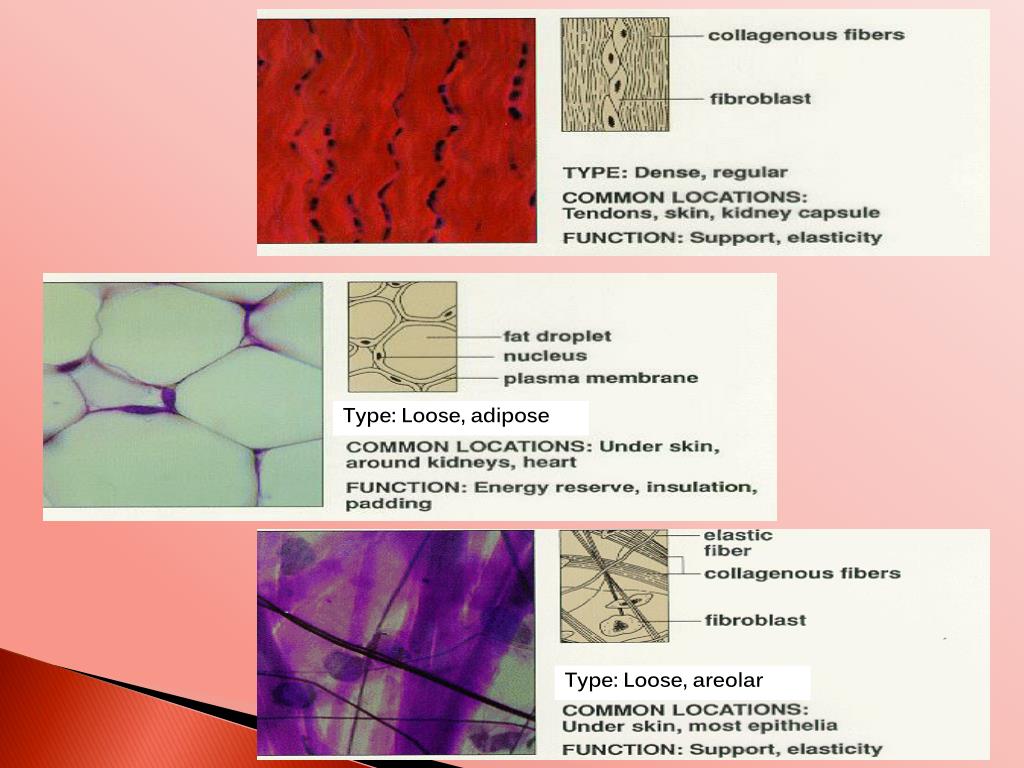 collagenous fibers

fibroblast

TYPE: Dense, regular

COMMON LOCATIONS: Tendons, skin, kidney capsule

FUNCTION: Support, elasticity

fat droplet

nucleus

plasma membrane

Type: Loose, adipose

COMMON LOCATIONS: Under skin, around kidneys, heart

FUNCTION: Energy reserve, insulation, padding

elastic fiber

collagenous fibers

fibroblast

Type: Loose, areolar

COMMON LOCATIONS: Under skin, most epithelia

FUNCTION: Support, elasticity